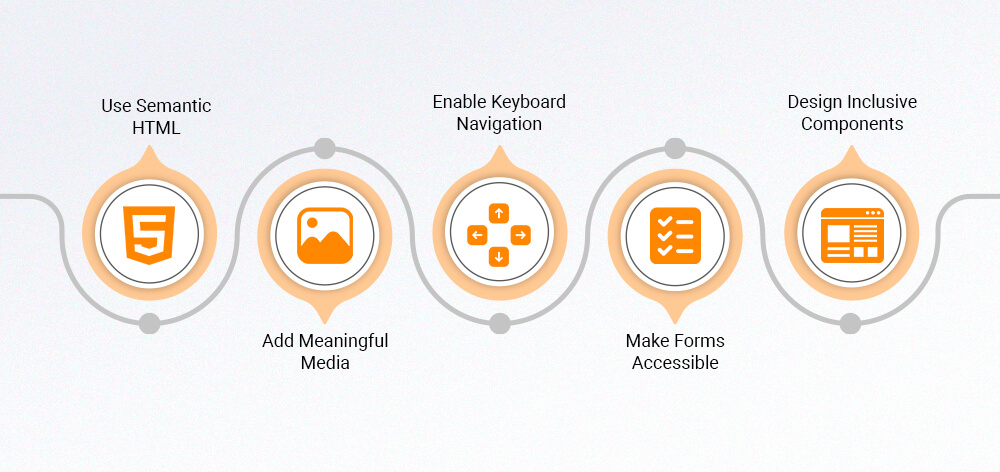 Use Semantic HTML

5

Add Meaningful Media

Enable Keyboard Navigation

Make Forms Accessible

Design Inclusive Components